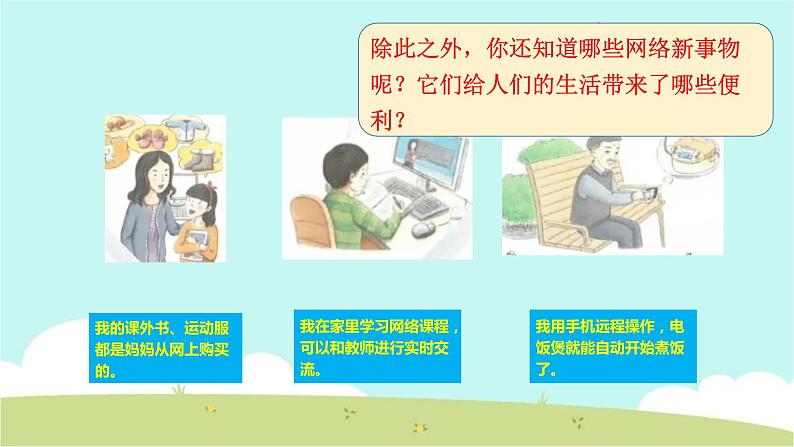 除此之外，你还知道哪些网络新事物呢？它们给人们的生活带来了哪些便利？

我的课外书、运动服都是妈妈从网上购买的。

我在家里学习网络课程，可以和教师进行实时交流。

我用手机远程操作，电饭煲就能自动开始煮饭了。